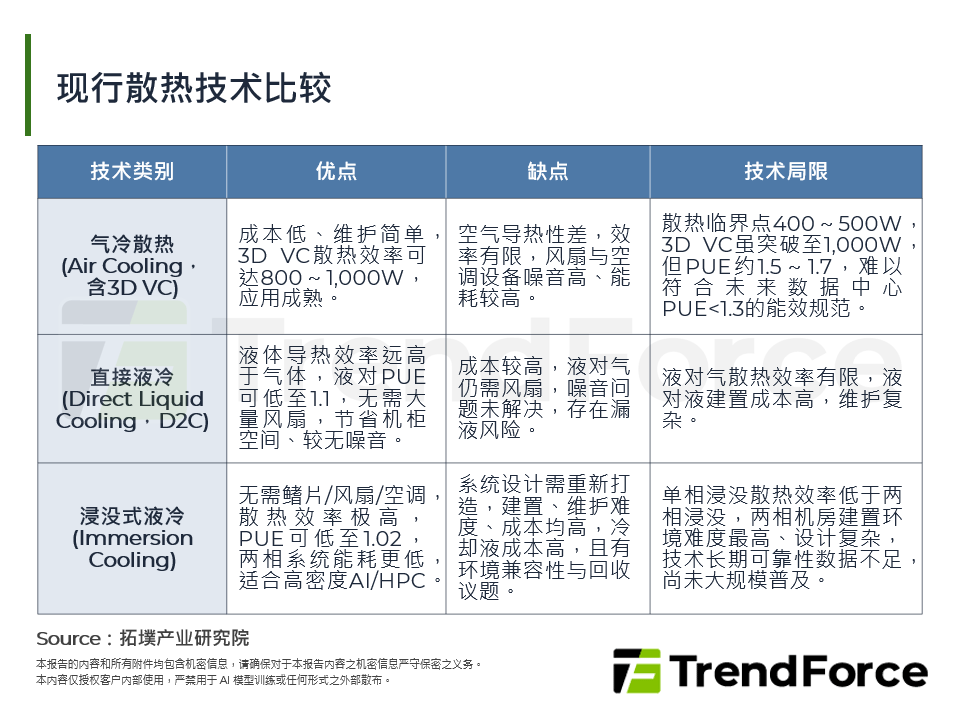 现行散热技术比较

| 技术类别 | 优点 | 缺点 | 技术局限 |
|---|---|---|---|
| 气冷散热 (Air Cooling，含3D VC) | 成本低、维护简单，3D VC散热效率可达800～1,000W，应用成熟。 | 空气导热性差，效率有限，风扇与空调设备噪音高、能耗较高。 | 散热临界点400～500W，3D VC虽突破至1,000W，但PUE约1.5～1.7，难以符合未来数据中心PUE<1.3的能效规范。 |
| 直接液冷 (Direct Liquid Cooling，D2C) | 液体导热效率远高于气体，液对PUE可低至1.1，无需大量风扇，节省机柜空间、较无噪音。 | 成本较高，液对气仍需风扇，噪音问题未解决，存在漏液风险。 | 液对气散热效率有限，液对液建置成本高，维护复杂。 |
| 浸没式液冷 (Immersion Cooling) | 无需鳍片/风扇/空调，散热效率极高，PUE可低至1.02，两相系统能耗更低，适合高密度AI/HPC。 | 系统设计需重新打造，建置、维护难度、成本均高，冷却液成本高，且有环境兼容性与回收议题。 | 单相浸没散热效率低于两相浸没，两相机房建置环境难度最高、设计复杂，技术长期可靠性数据不足，尚未大规模普及。 |

Source：拓墣产业研究院

本报告的内容和所有附件均包含机密信息，请确保对于本报告内容之机密信息严守保密之义务。
本内容仅授权客户内部使用，严禁用于 AI 模型训练或任何形式之外部散布。

TrendForce